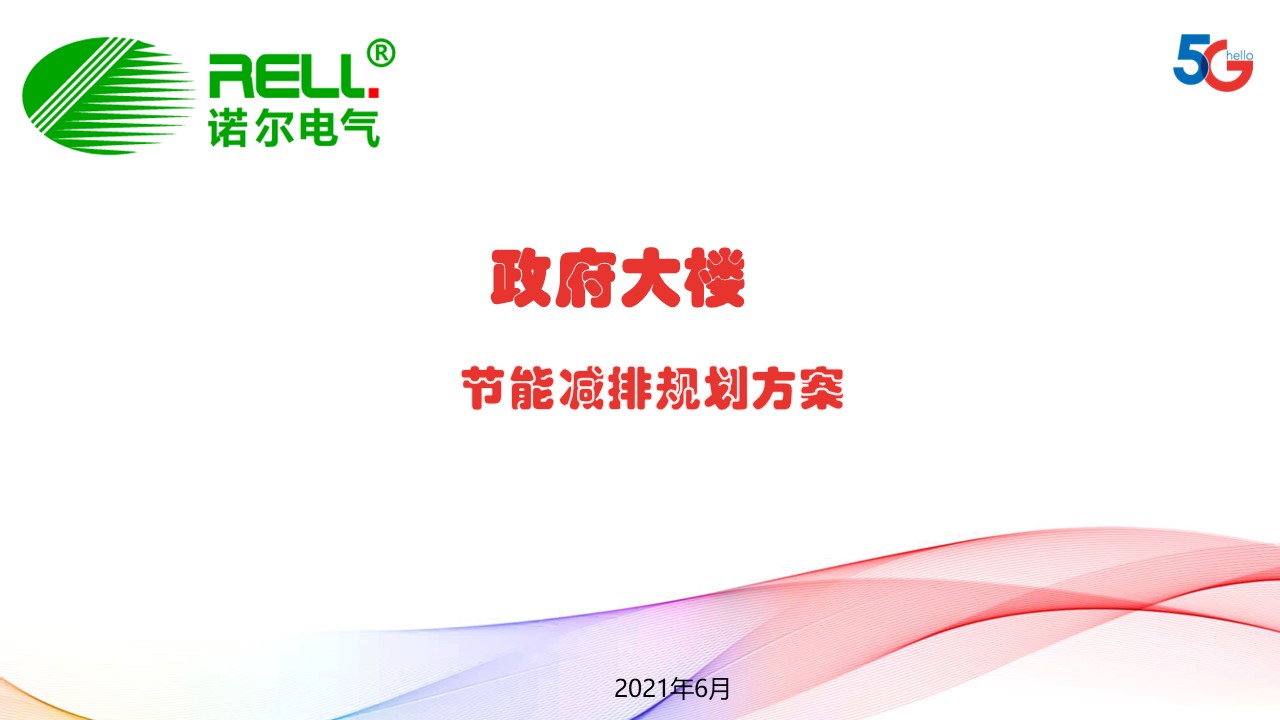 RELL.®
诺尔电气

5G hello

政府大楼

节能减排规划方案

2021年6月